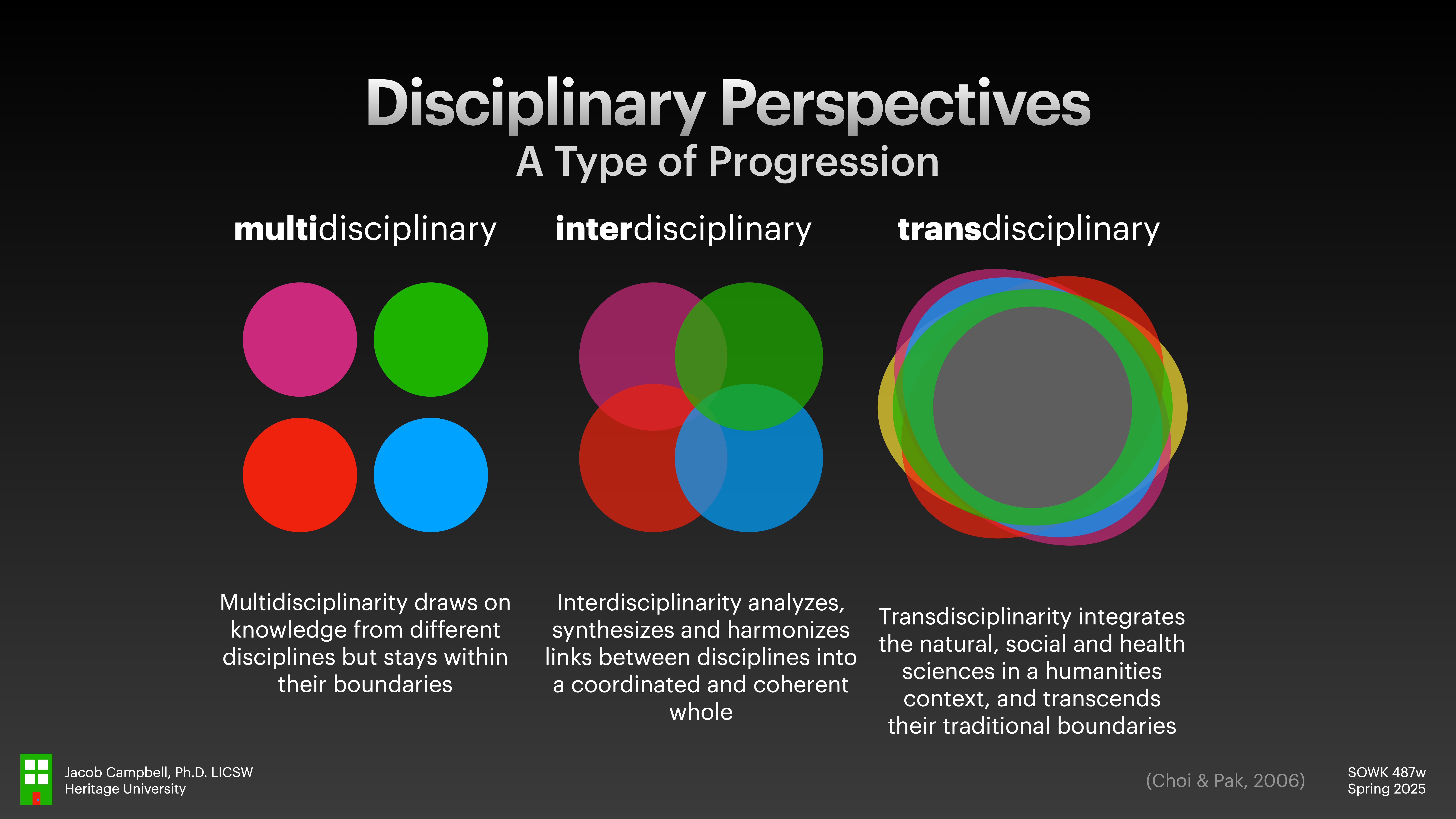 Disciplinary Perspectives
A Type of Progression

multidisciplinary

Multidisciplinarity draws on knowledge from different disciplines but stays within their boundaries

interdisciplinary

Interdisciplinarity analyzes, synthesizes and harmonizes links between disciplines into a coordinated and coherent whole

transdisciplinary

Transdisciplinarity integrates the natural, social and health sciences in a humanities context, and transcends their traditional boundaries

Jacob Campbell, Ph.D. LICSW
Heritage University

(Choi & Pak, 2006)

SOWK 487w
Spring 2025